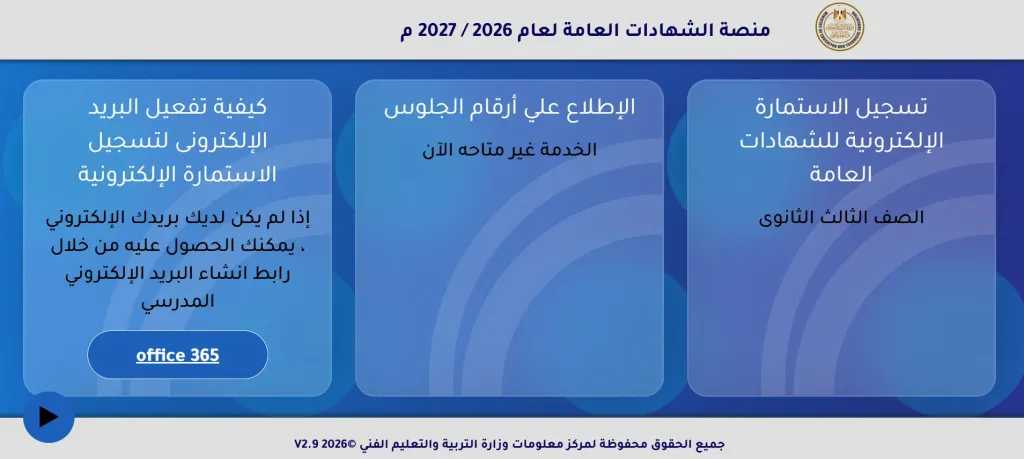 منصة الشهادات العامة لعام 2026 / 2027 م

تسجيل الاستمارة الإلكترونية للشهادات العامة

الصف الثالث الثانوى

الإطلاع علي أرقام الجلوس

الخدمة غير متاحه الآن

كيفية تفعيل البريد الإلكترونى لتسجيل الاستمارة الإلكترونية

إذا لم يكن لديك بريدك الإلكتروني ، يمكنك الحصول عليه من خلال رابط انشاء البريد الإلكتروني المدرسي

office 365

جميع الحقوق محفوظة لمركز معلومات وزارة التربية والتعليم الفني ©2026 V2.9